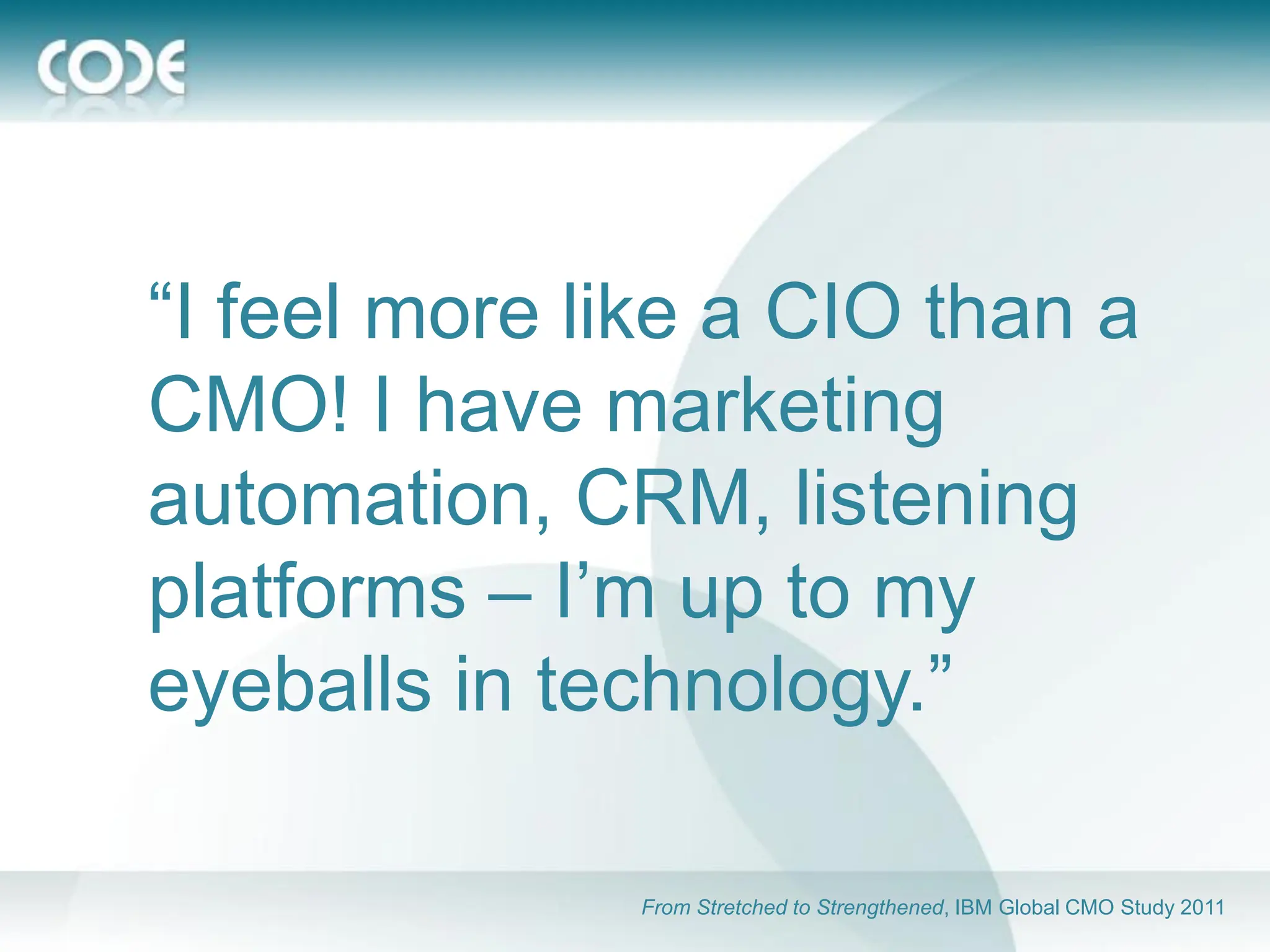 CODE

“I feel more like a CIO than a CMO! I have marketing automation, CRM, listening platforms – I’m up to my eyeballs in technology.”

From Stretched to Strengthened, IBM Global CMO Study 2011